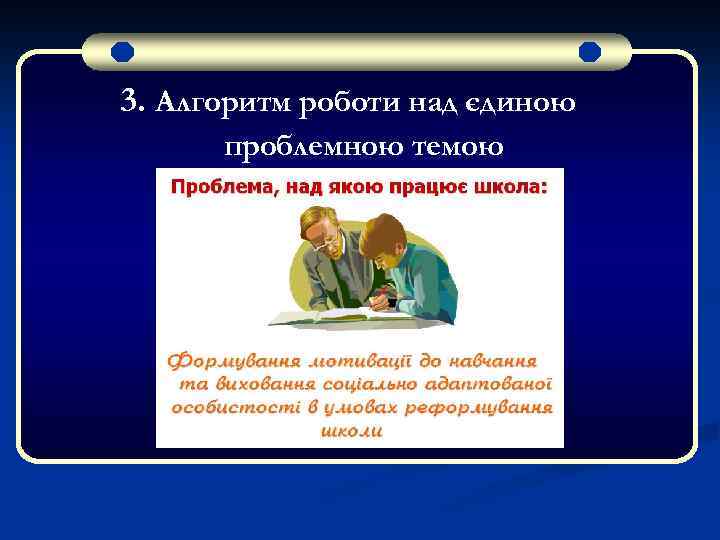 3. Алгоритм роботи над єдиною проблемною темою

Проблема, над якою працює школа:

Формування мотивації до навчання та виховання соціально адаптованої особистості в умовах реформування школи